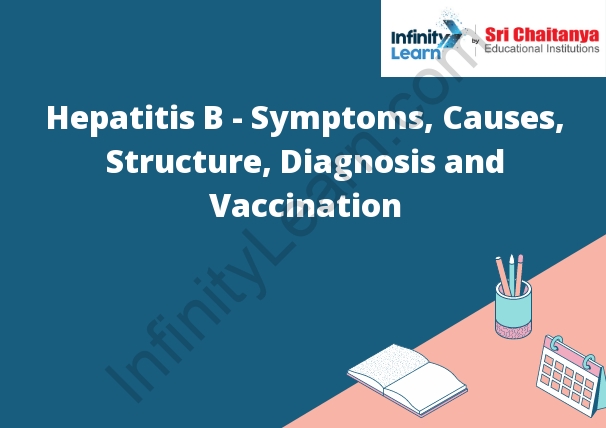 Infinity Learn by Sri Chaitanya Educational Institutions

Hepatitis B - Symptoms, Causes, Structure, Diagnosis and Vaccination

InfinityLearn.com